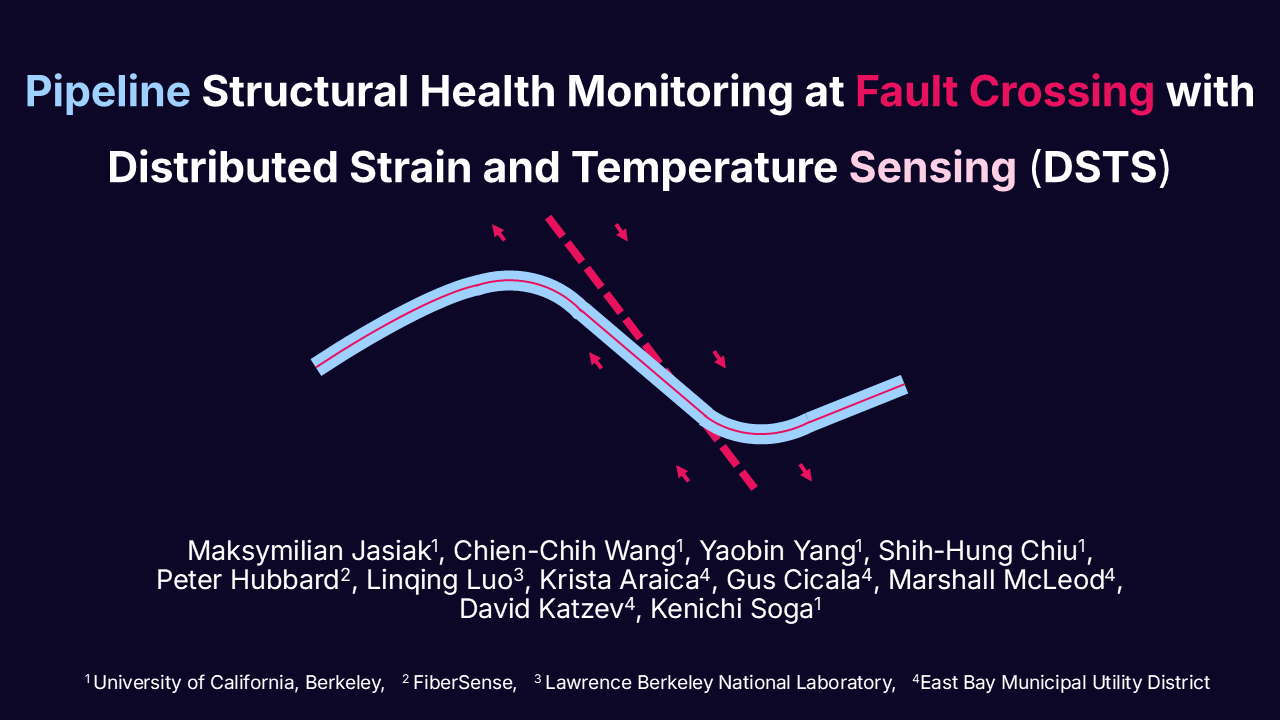 Pipeline Structural Health Monitoring at Fault Crossing with Distributed Strain and Temperature Sensing (DSTS)

Maksymilian Jasiak$^1$, Chien-Chih Wang$^1$, Yaobin Yang$^1$, Shih-Hung Chiu$^1$, Peter Hubbard$^2$, Linqing Luo$^3$, Krista Araica$^4$, Gus Cicala$^4$, Marshall McLeod$^4$, David Katzev$^4$, Kenichi Soga$^1$

$^1$University of California, Berkeley, $^2$FiberSense, $^3$Lawrence Berkeley National Laboratory, $^4$East Bay Municipal Utility District